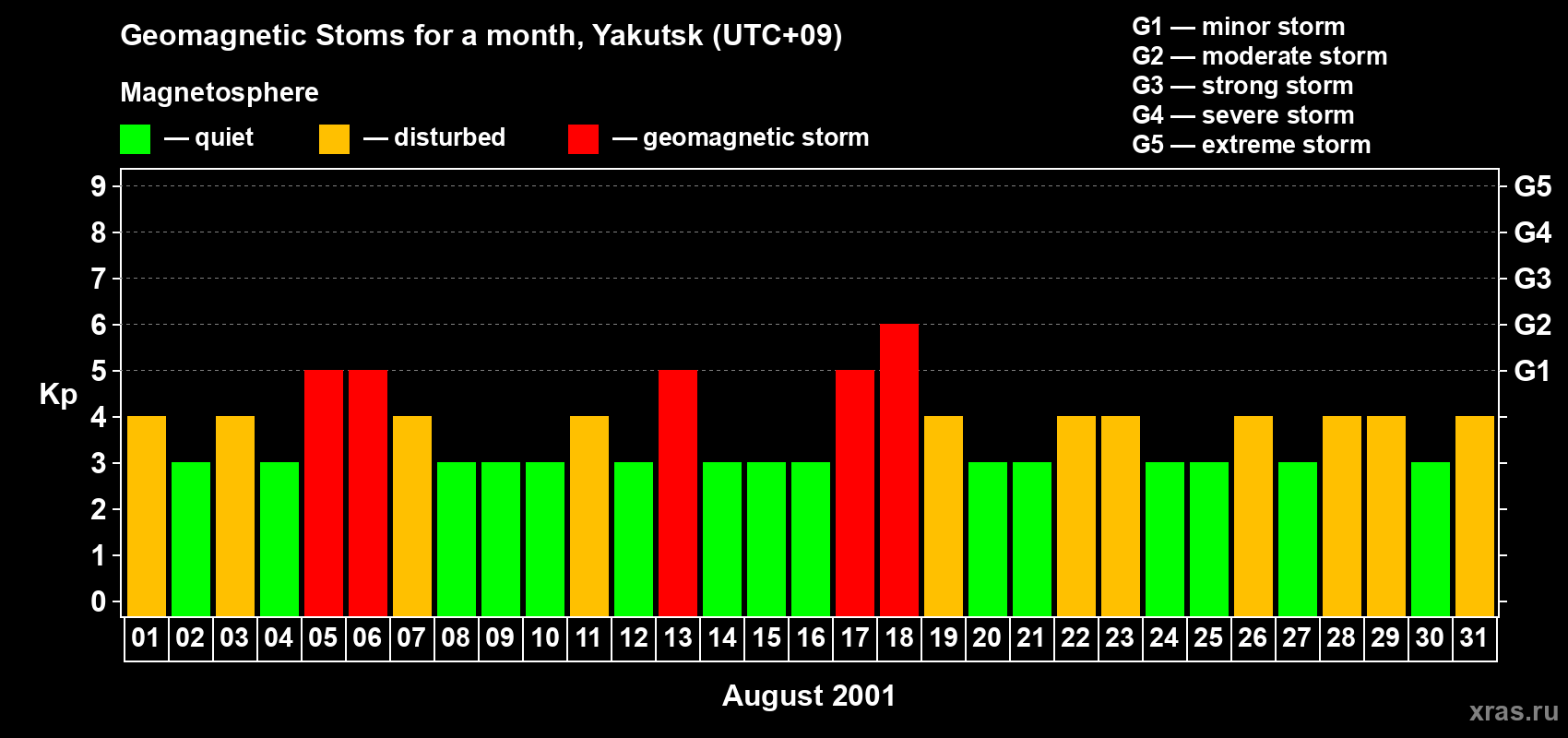 Geomagnetic Stoms for a month, Yakutsk (UTC+09)

Magnetosphere

— quiet — disturbed — geomagnetic storm

G1 — minor storm
G2 — moderate storm
G3 — strong storm
G4 — severe storm
G5 — extreme storm

Kp

9 8 7 6 5 4 3 2 1 0

G5 G4 G3 G2 G1

01 02 03 04 05 06 07 08 09 10 11 12 13 14 15 16 17 18 19 20 21 22 23 24 25 26 27 28 29 30 31

August 2001

xras.ru